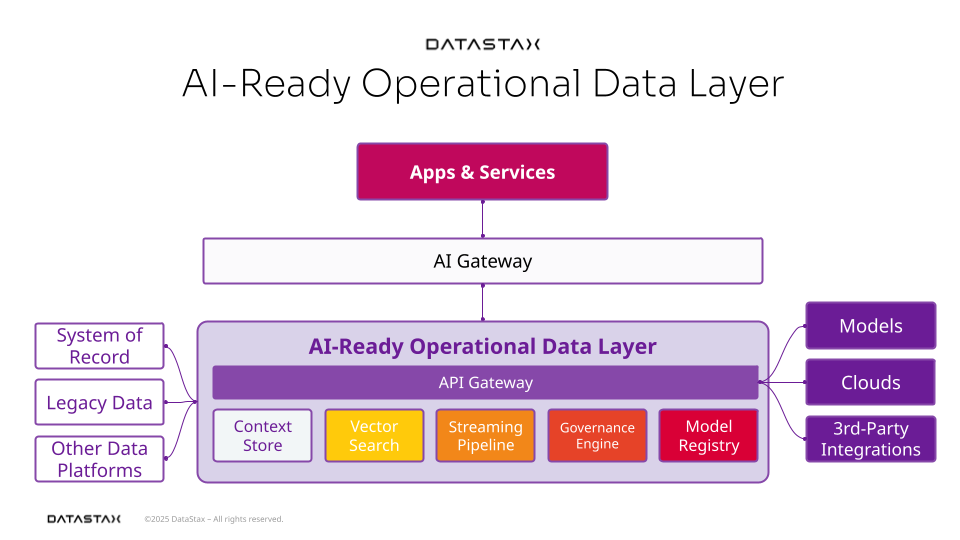 DATASTAX

AI-Ready Operational Data Layer

Apps & Services

AI Gateway

System of Record

Legacy Data

Other Data Platforms

AI-Ready Operational Data Layer

API Gateway

Context Store

Vector Search

Streaming Pipeline

Governance Engine

Model Registry

Models

Clouds

3rd-Party Integrations

DATASTAX ©2025 DataStax – All rights reserved.